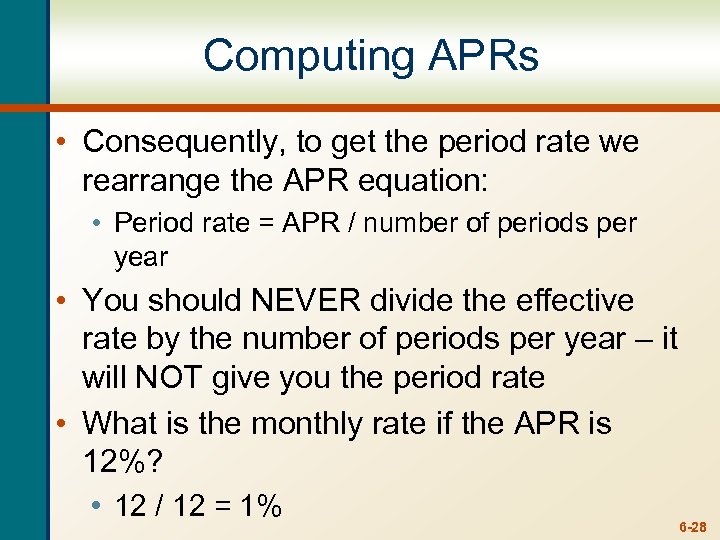 Computing APRs

• Consequently, to get the period rate we rearrange the APR equation:
  • Period rate = APR / number of periods per year
• You should NEVER divide the effective rate by the number of periods per year – it will NOT give you the period rate
• What is the monthly rate if the APR is 12%?
  • 12 / 12 = 1%

6-28